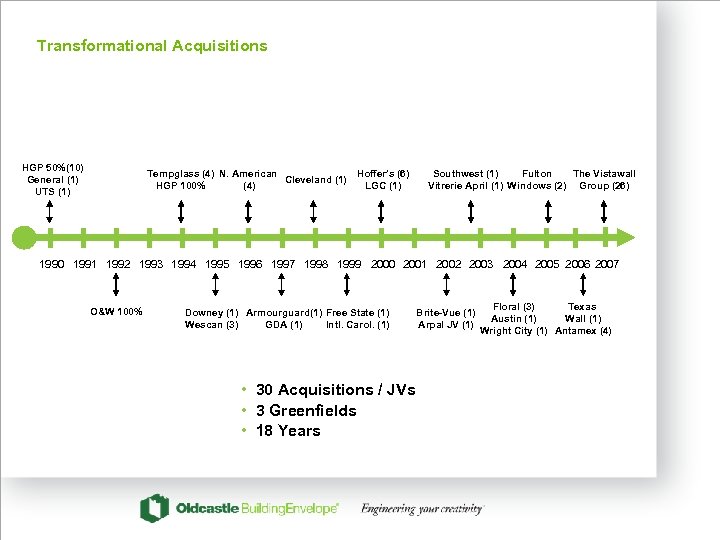 Transformational Acquisitions

HGP 50%(10)
General (1)
UTS (1)

Tempglass (4)
HGP 100%

N. American
(4)

Cleveland (1)

Hoffer's (6)
LGC (1)

Southwest (1)
Vitrerie April (1)

Fulton
Windows (2)

The Vistawall
Group (26)

1990 1991 1992 1993 1994 1995 1996 1997 1998 1999 2000 2001 2002 2003 2004 2005 2006 2007

O&W 100%

Downey (1)
Wescan (3)

Armourguard(1)
GDA (1)

Free State (1)
Intl. Carol. (1)

Brite-Vue (1)
Arpal JV (1)

Floral (3)
Austin (1)
Wright City (1)

Texas
Wall (1)
Antamex (4)

• 30 Acquisitions / JVs
• 3 Greenfields
• 18 Years

Oldcastle BuildingEnvelope®

Engineering your creativity